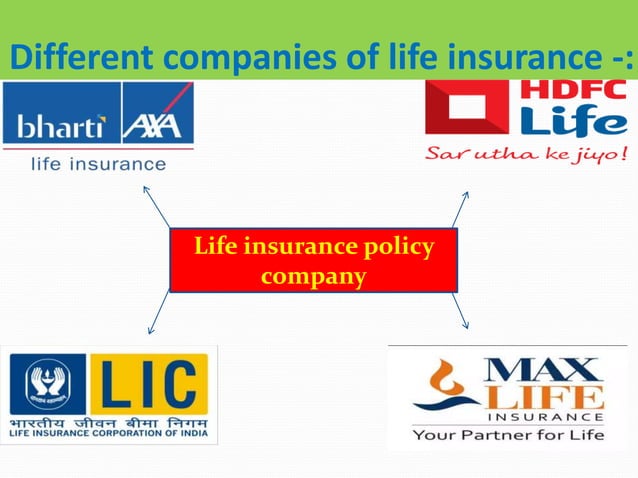 Different companies of life insurance -:

bharti AXA
life insurance

HDFC Life
Sar utha ke jiyo!

Life insurance policy company

LIC
भारतीय जीवन बीमा निगम
LIFE INSURANCE CORPORATION OF INDIA

MAX LIFE
INSURANCE
Your Partner for Life